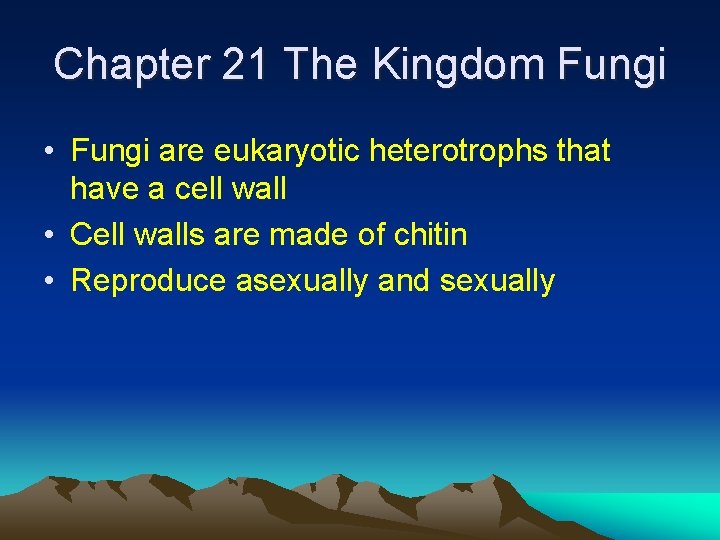 Chapter 21 The Kingdom Fungi

• Fungi are eukaryotic heterotrophs that have a cell wall
• Cell walls are made of chitin
• Reproduce asexually and sexually